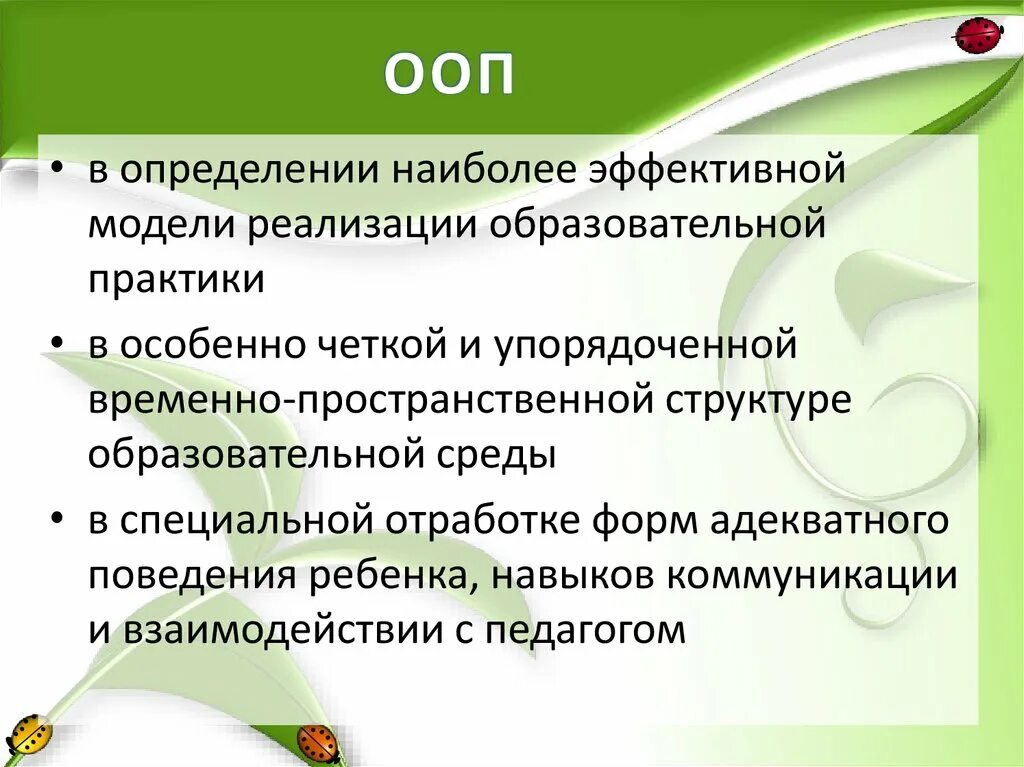 ООП

• в определении наиболее эффективной модели реализации образовательной практики

• в особенно четкой и упорядоченной временно-пространственной структуре образовательной среды

• в специальной отработке форм адекватного поведения ребенка, навыков коммуникации и взаимодействии с педагогом